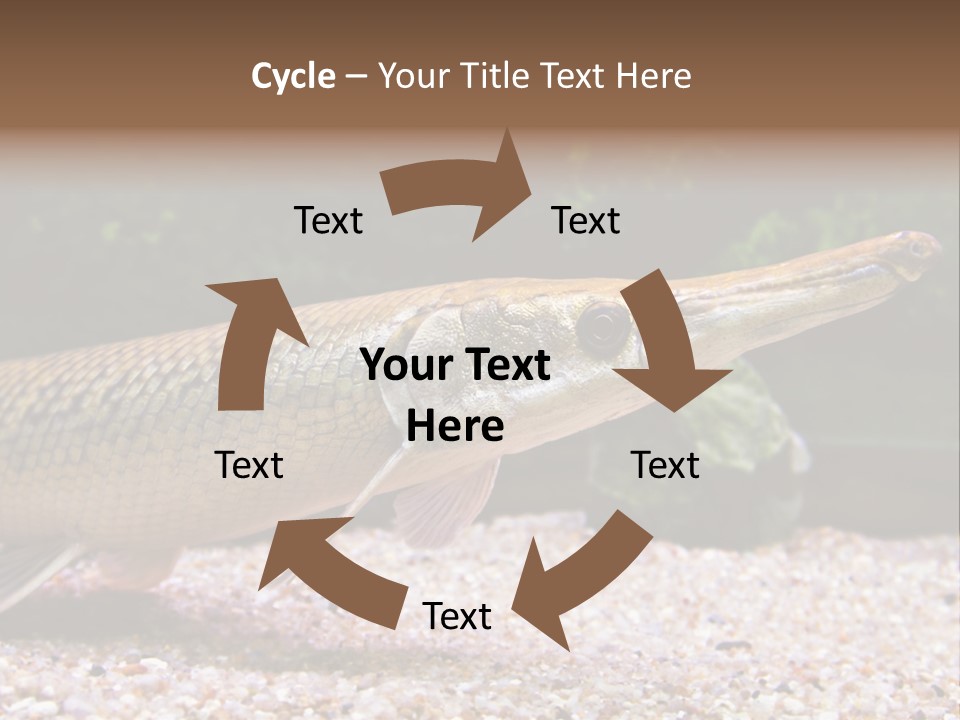 Cycle – Your Title Text Here

Text

Text

Your Text Here

Text

Text

Text